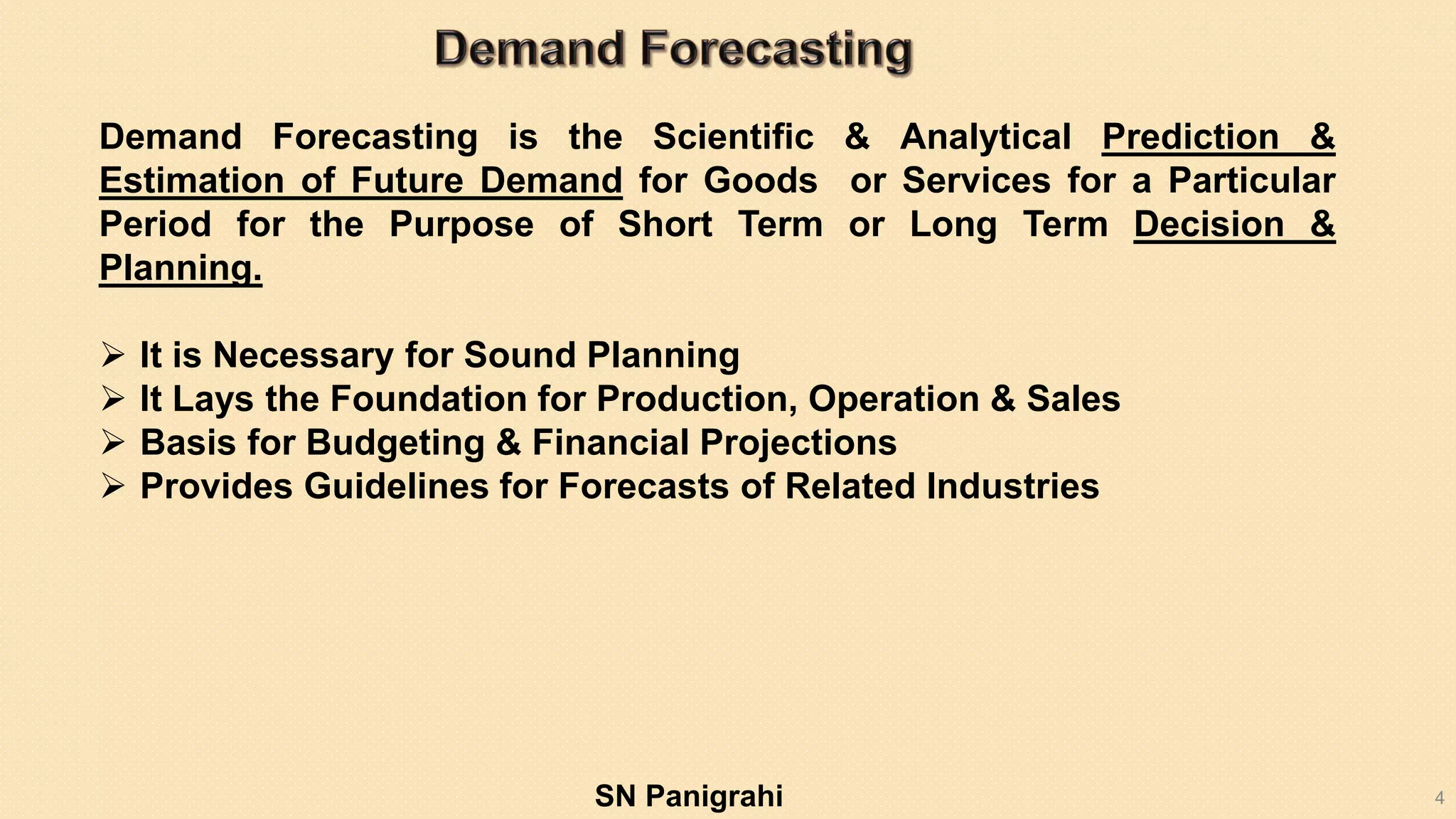 Demand Forecasting

Demand Forecasting is the Scientific & Analytical Prediction & Estimation of Future Demand for Goods or Services for a Particular Period for the Purpose of Short Term or Long Term Decision & Planning.

➢ It is Necessary for Sound Planning
➢ It Lays the Foundation for Production, Operation & Sales
➢ Basis for Budgeting & Financial Projections
➢ Provides Guidelines for Forecasts of Related Industries

SN Panigrahi

4